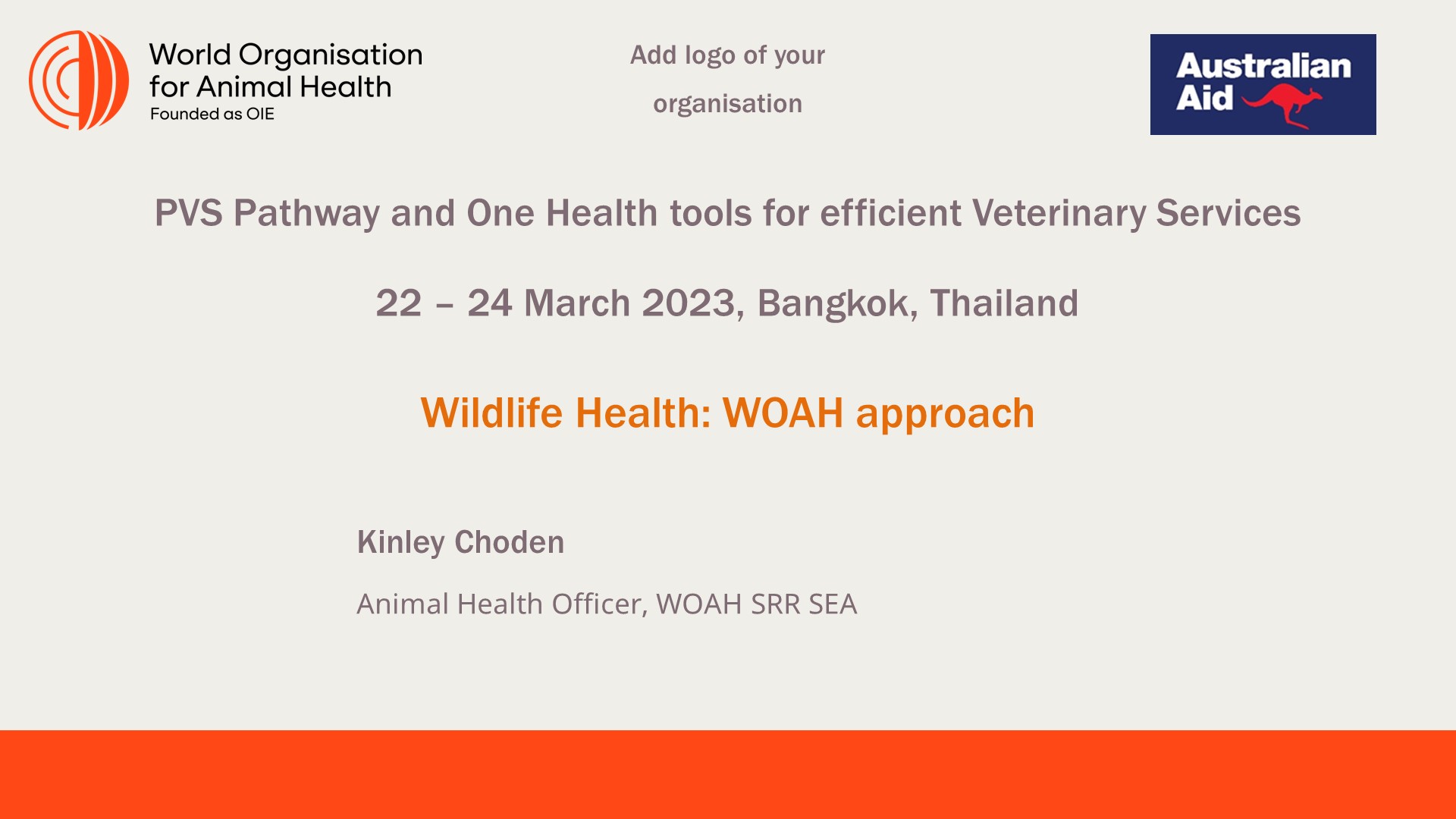 World Organisation for Animal Health
Founded as OIE

Add logo of your organisation

Australian Aid

PVS Pathway and One Health tools for efficient Veterinary Services

22 – 24 March 2023, Bangkok, Thailand

Wildlife Health: WOAH approach

Kinley Choden

Animal Health Officer, WOAH SRR SEA